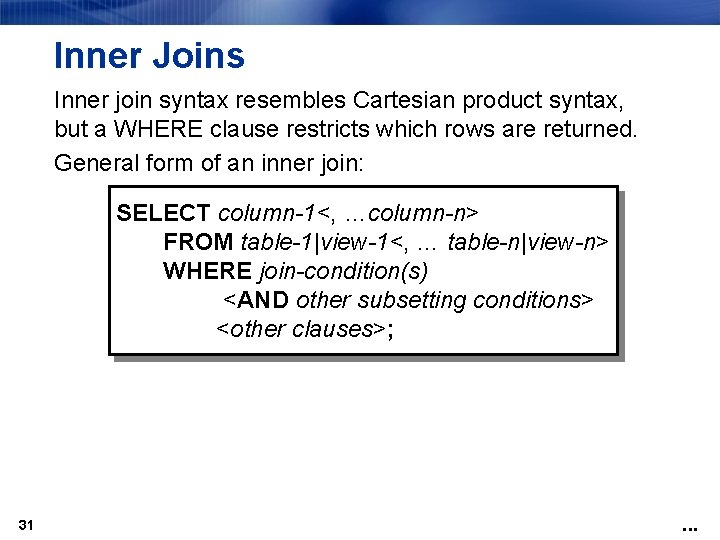 Inner Joins

Inner join syntax resembles Cartesian product syntax, but a WHERE clause restricts which rows are returned.

General form of an inner join:

SELECT column-1<, …column-n>
FROM table-1|view-1<, … table-n|view-n>
WHERE join-condition(s)
<AND other subsetting conditions>
<other clauses>;

31

...